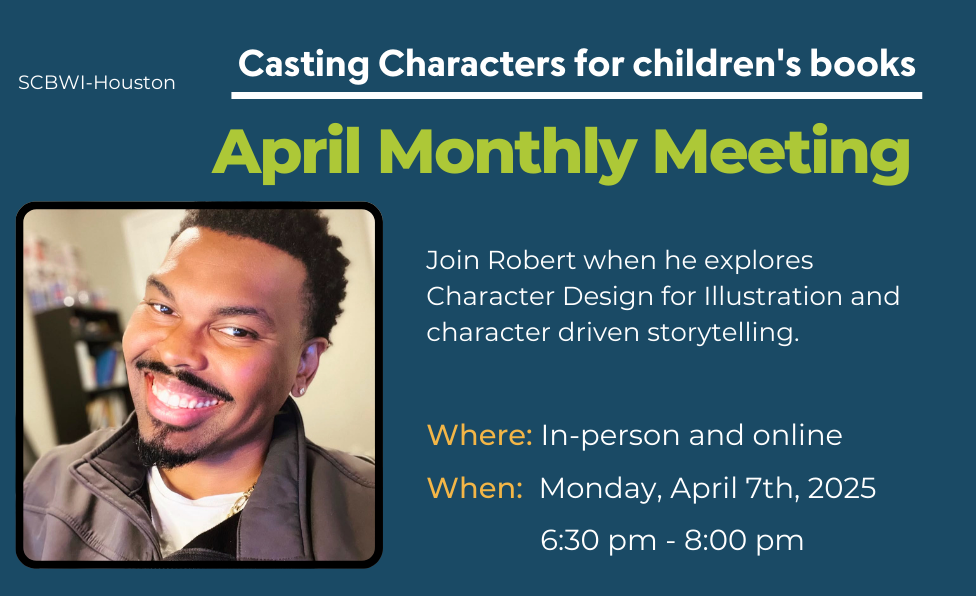 SCBWI-Houston

Casting Characters for children's books

April Monthly Meeting

Join Robert when he explores Character Design for Illustration and character driven storytelling.

Where: In-person and online

When: Monday, April 7th, 2025
6:30 pm - 8:00 pm